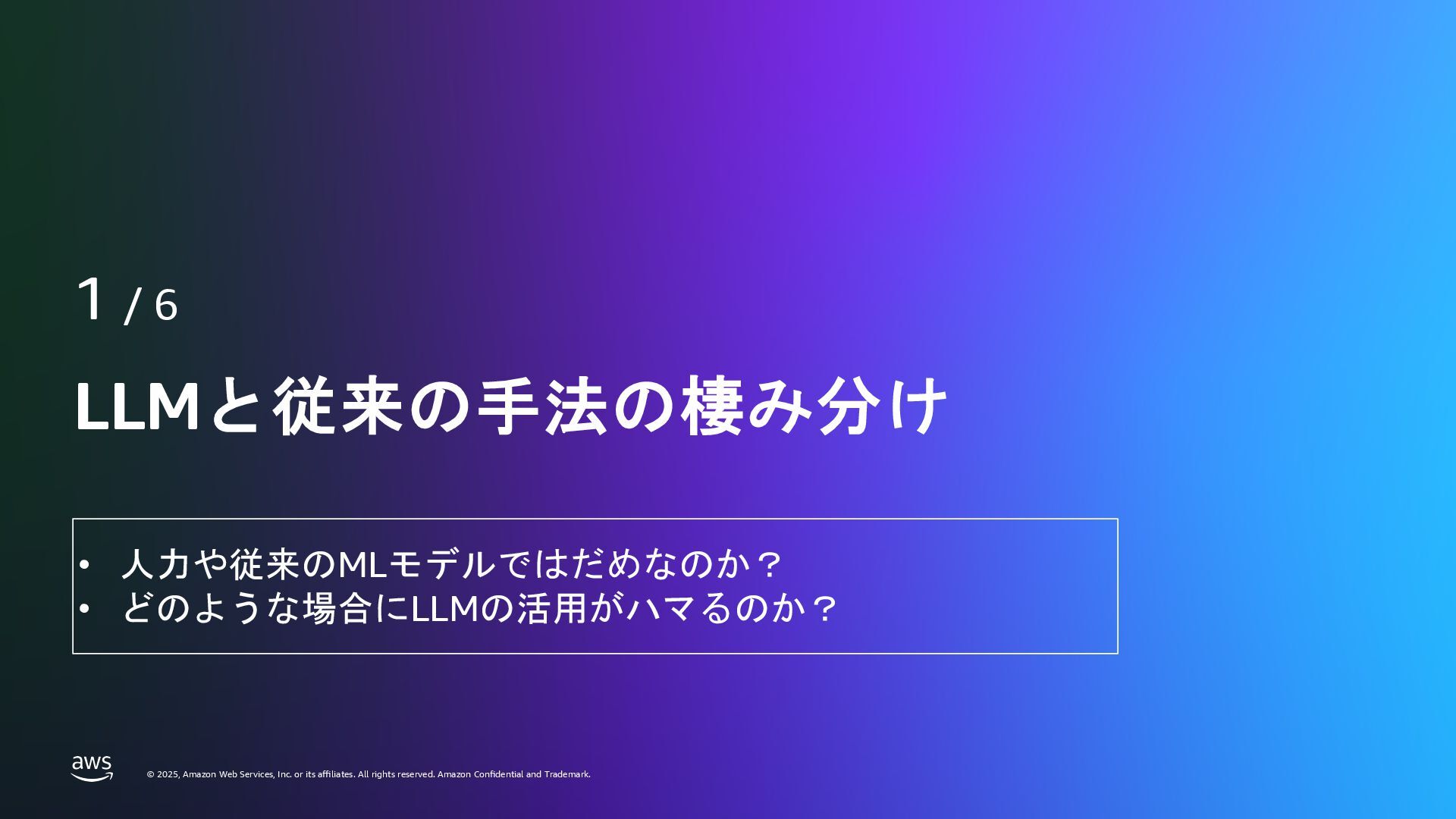 1 / 6

LLMと従来の手法の棲み分け

• 人力や従来のMLモデルではだめなのか？
• どのような場合にLLMの活用がハマるのか？

aws

© 2025, Amazon Web Services, Inc. or its affiliates. All rights reserved. Amazon Confidential and Trademark.